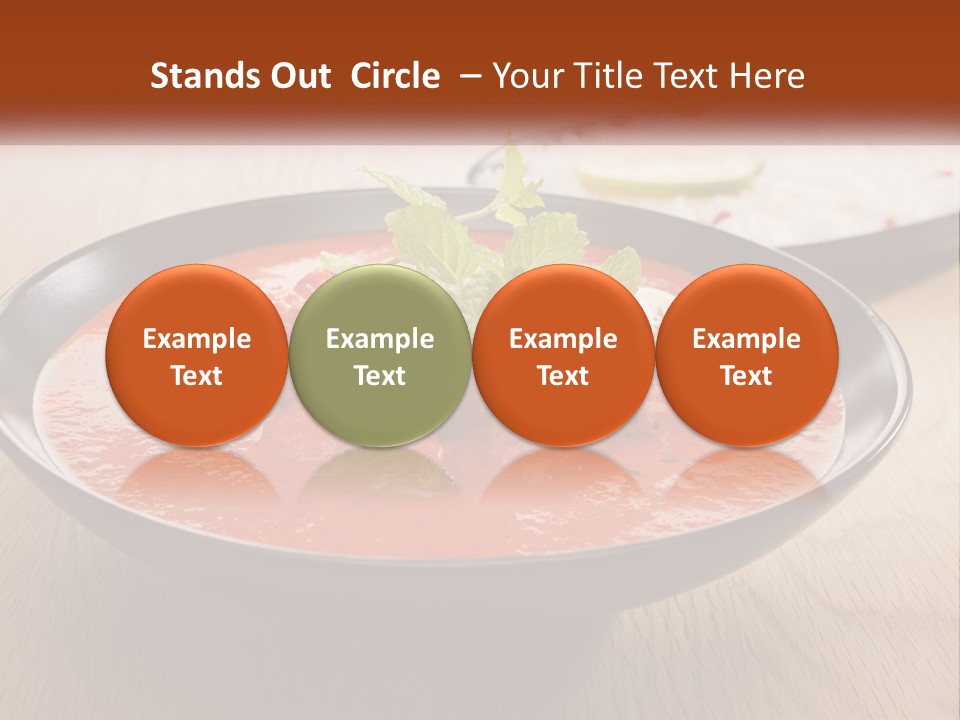 Stands Out Circle – Your Title Text Here

Example Text

Example Text

Example Text

Example Text